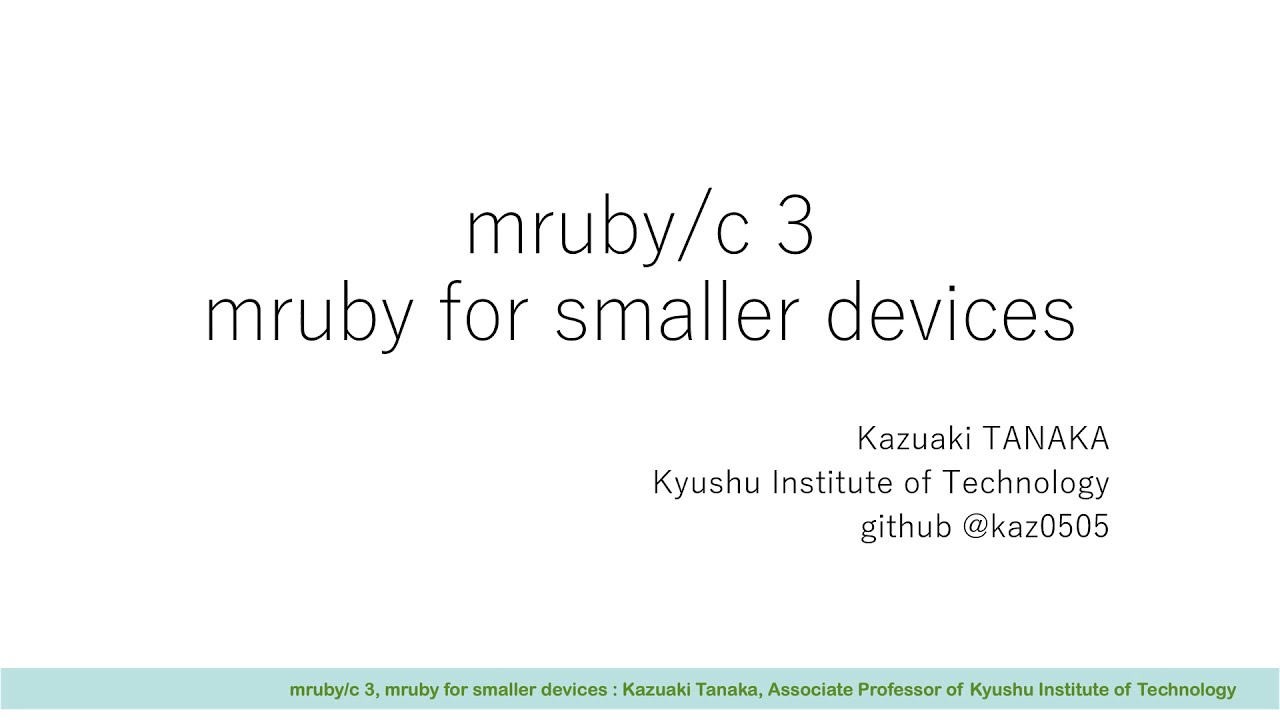 mruby/c 3
mruby for smaller devices

Kazuaki TANAKA
Kyushu Institute of Technology
github @kaz0505

mruby/c 3, mruby for smaller devices : Kazuaki Tanaka, Associate Professor of Kyushu Institute of Technology